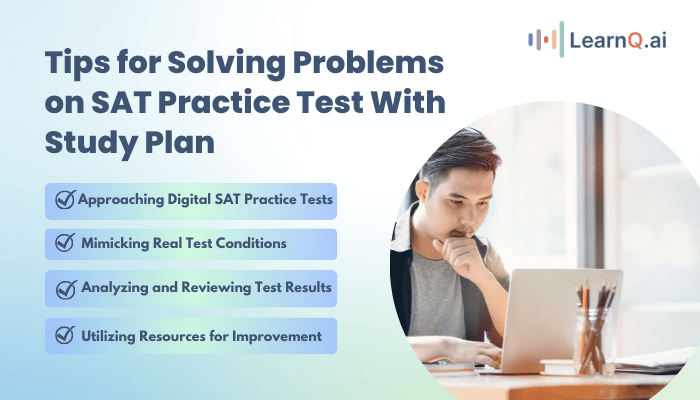 LearnQ.ai

Tips for Solving Problems on SAT Practice Test With Study Plan

Approaching Digital SAT Practice Tests

Mimicking Real Test Conditions

Analyzing and Reviewing Test Results

Utilizing Resources for Improvement